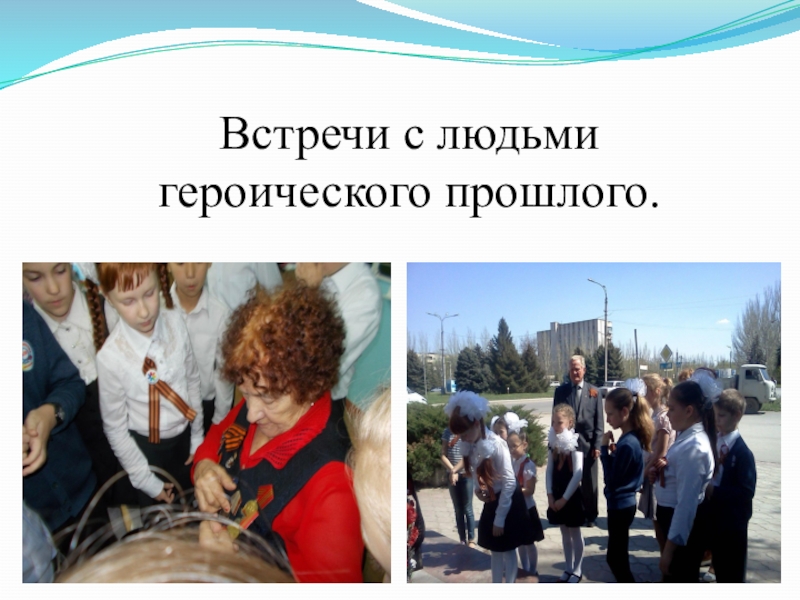 Встречи с людьми героического прошлого.